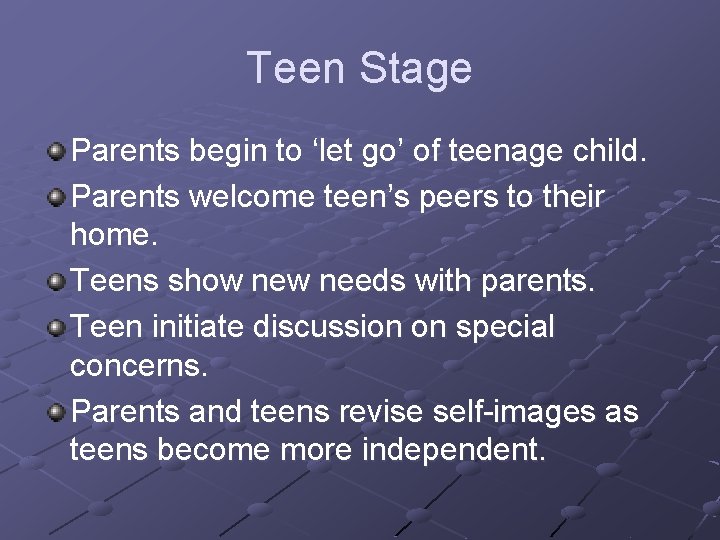 Teen Stage

Parents begin to ‘let go’ of teenage child.

Parents welcome teen’s peers to their home.

Teens show new needs with parents.

Teen initiate discussion on special concerns.

Parents and teens revise self-images as teens become more independent.